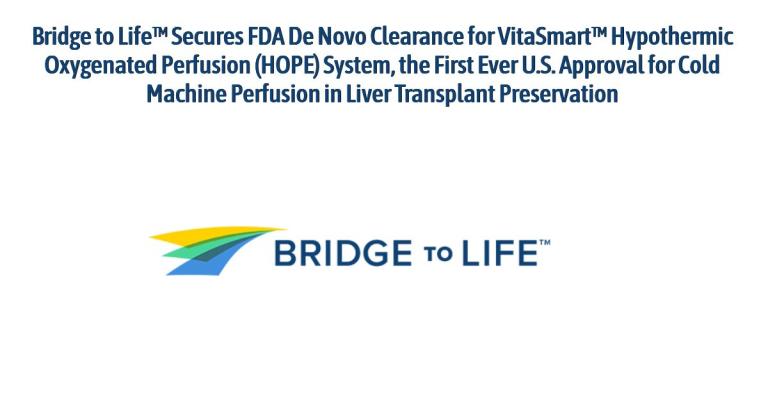 Bridge to Life™ Secures FDA De Novo Clearance for VitaSmart™ Hypothermic Oxygenated Perfusion (HOPE) System, the First Ever U.S. Approval for Cold Machine Perfusion in Liver Transplant Preservation

BRIDGE TO LIFE™